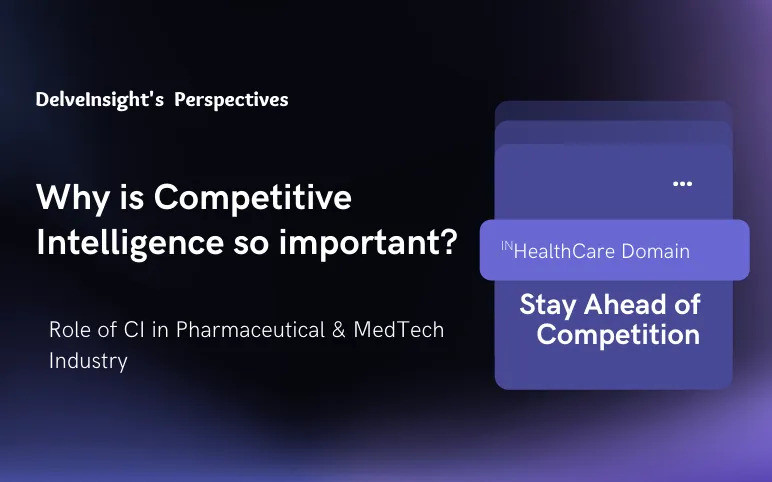 DelveInsight's Perspectives

Why is Competitive Intelligence so important?

Role of CI in Pharmaceutical & MedTech Industry

...

IN HealthCare Domain

Stay Ahead of Competition